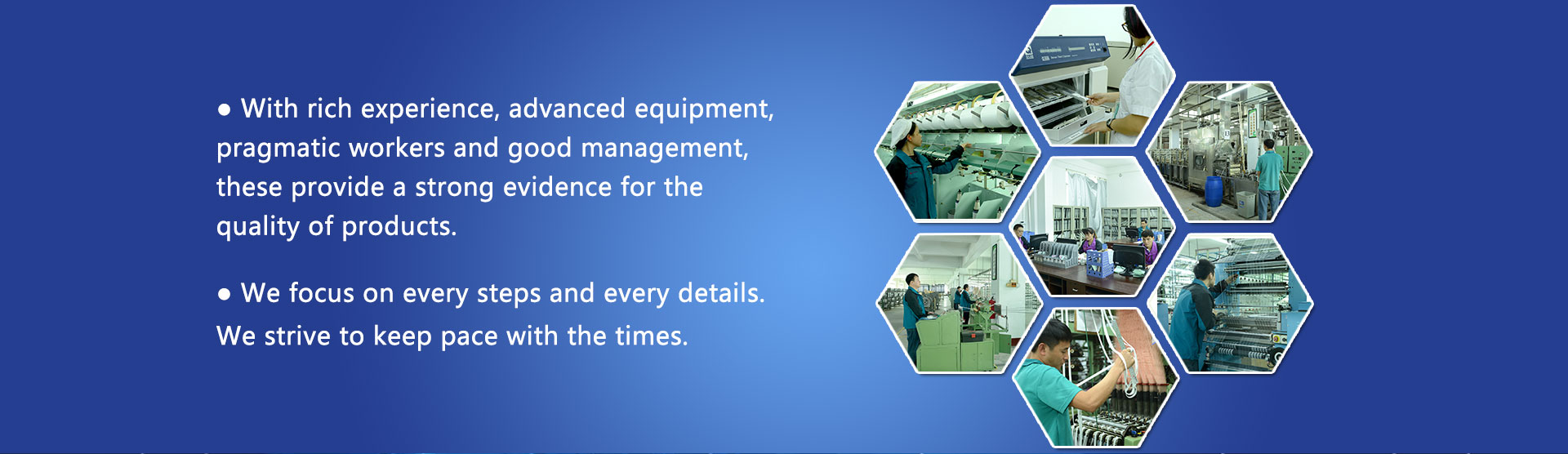 ● With rich experience, advanced equipment, pragmatic workers and good management, these provide a strong evidence for the quality of products.

● We focus on every steps and every details. We strive to keep pace with the times.